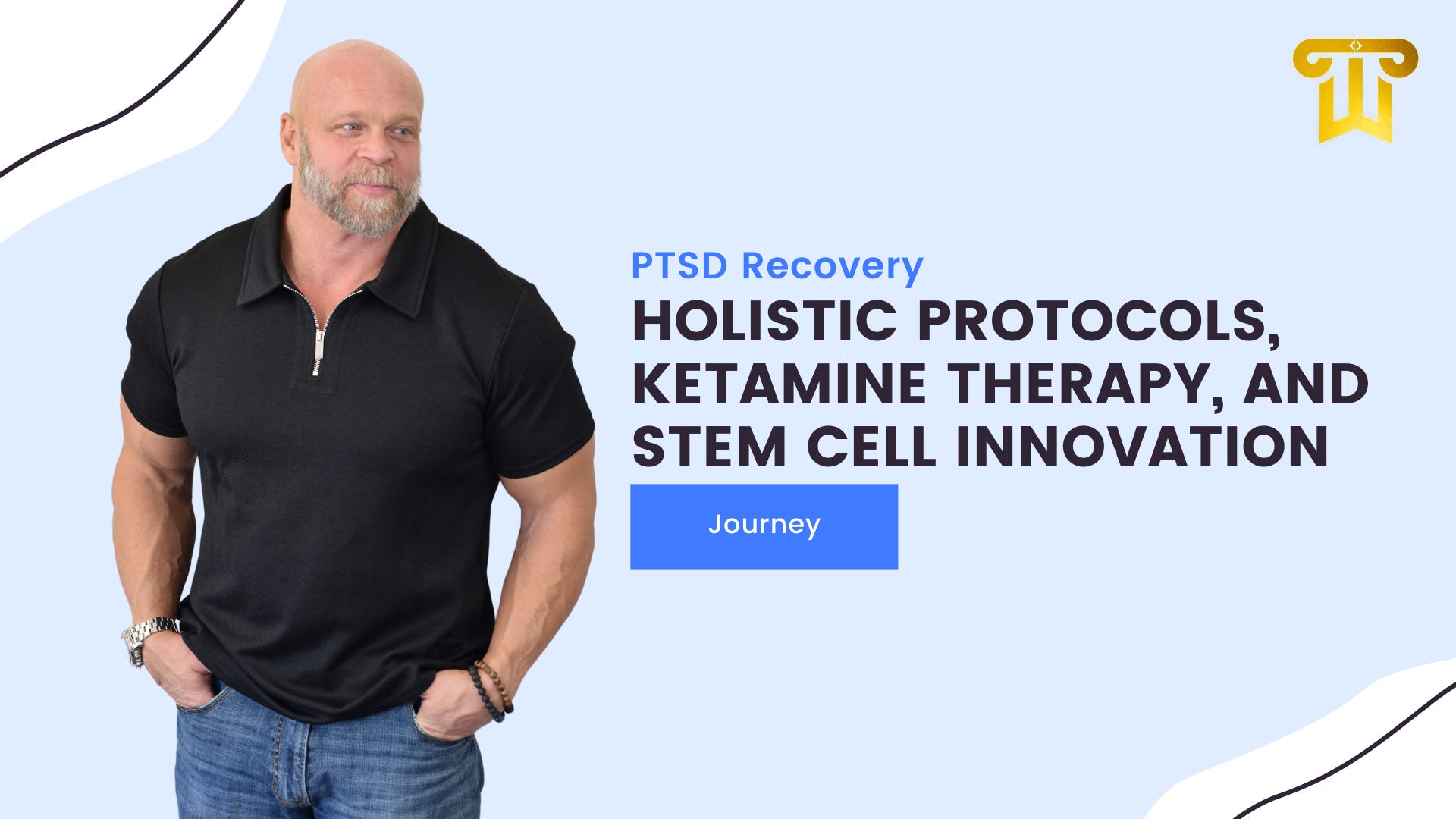 PTSD Recovery

HOLISTIC PROTOCOLS, KETAMINE THERAPY, AND STEM CELL INNOVATION

Journey